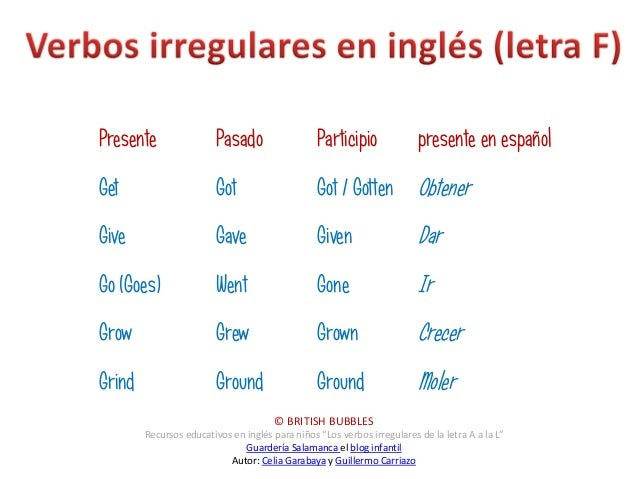 Verbos irregulares en inglés (letra F)

| Presente | Pasado | Participio | presente en español |
|---|---|---|---|
| Get | Got | Got / Gotten | Obtener |
| Give | Gave | Given | Dar |
| Go (Goes) | Went | Gone | Ir |
| Grow | Grew | Grown | Crecer |
| Grind | Ground | Ground | Moler |

© BRITISH BUBBLES
Recursos educativos en inglés para niños "Los verbos irregulares de la letra A a la L"
Guardería Salamanca el blog infantil
Autor: Celia Garabaya y Guillermo Carriazo